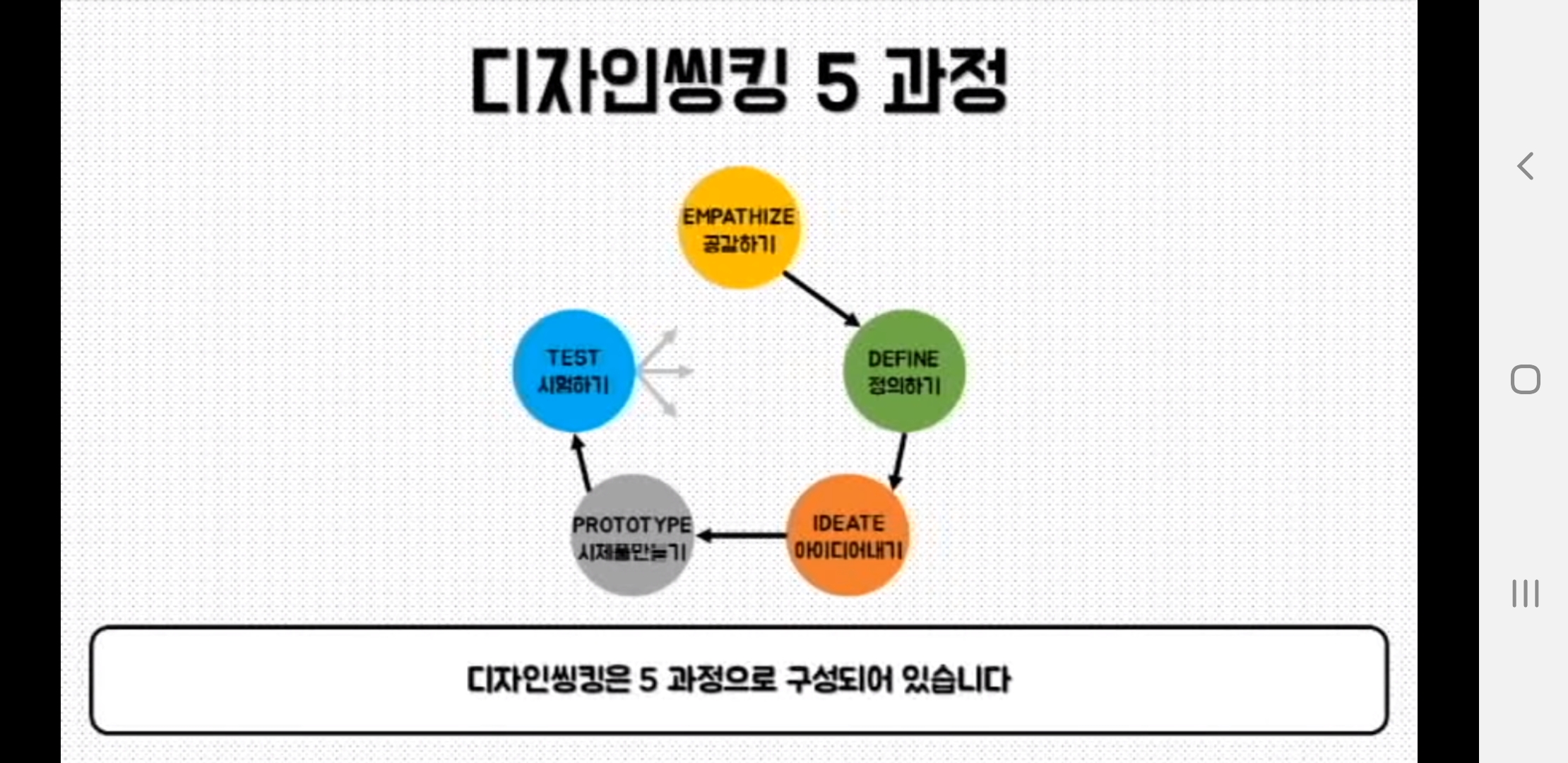 디자인씽킹 5 과정

EMPATHIZE
공감하기

DEFINE
정의하기

IDEATE
아이디어내기

PROTOTYPE
시제품만들기

TEST
시험하기

디자인씽킹은 5 과정으로 구성되어 있습니다